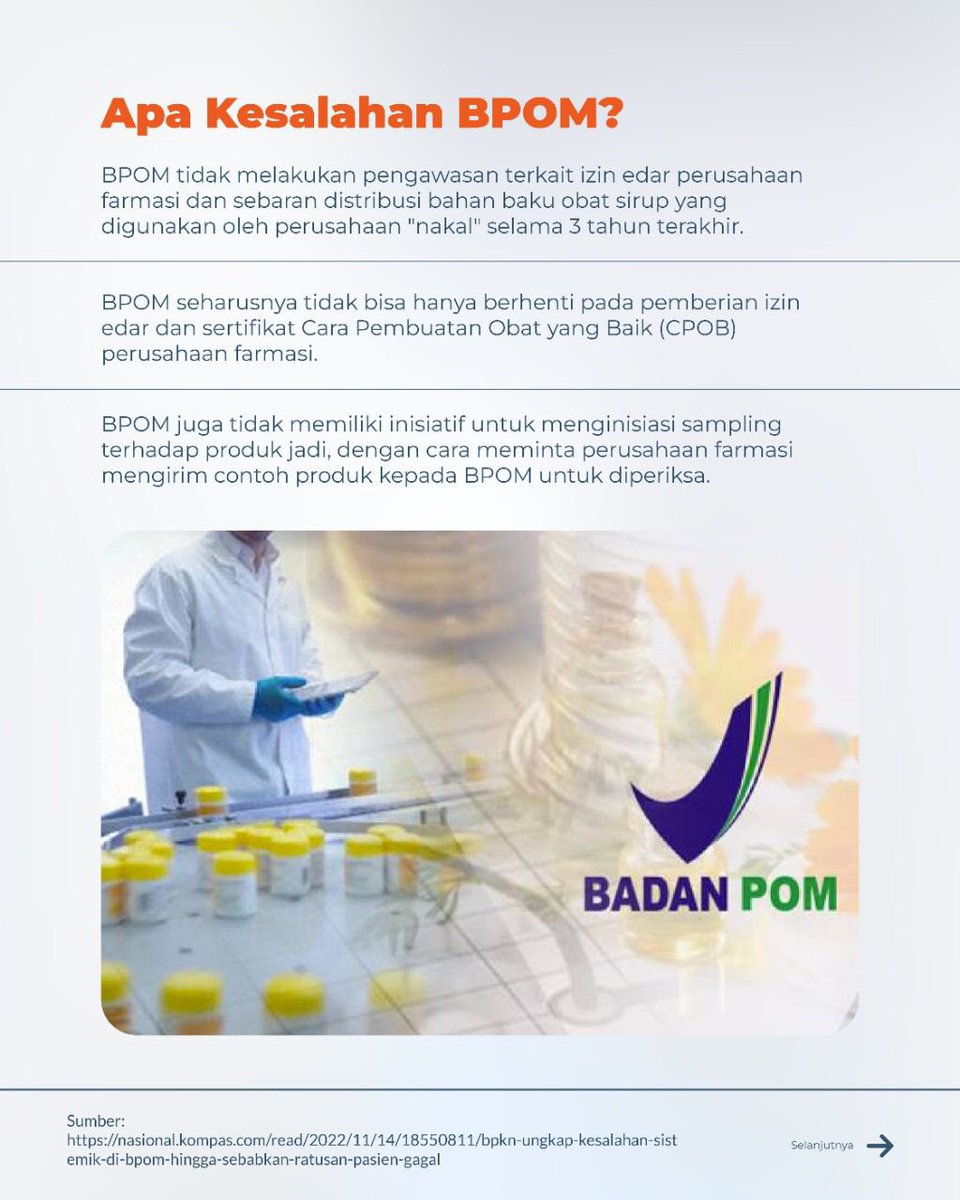 Apa Kesalahan BPOM?

BPOM tidak melakukan pengawasan terkait izin edar perusahaan farmasi dan sebaran distribusi bahan baku obat sirup yang digunakan oleh perusahaan "nakal" selama 3 tahun terakhir.

BPOM seharusnya tidak bisa hanya berhenti pada pemberian izin edar dan sertifikat Cara Pembuatan Obat yang Baik (CPOB) perusahaan farmasi.

BPOM juga tidak memiliki inisiatif untuk menginisiasi sampling terhadap produk jadi, dengan cara meminta perusahaan farmasi mengirim contoh produk kepada BPOM untuk diperiksa.

BADAN POM

Sumber:
https://nasional.kompas.com/read/2022/11/14/18550811/bpkn-ungkap-kesalahan-sistemik-di-bpom-hingga-sebabkan-ratusan-pasien-gagal

Selanjutnya